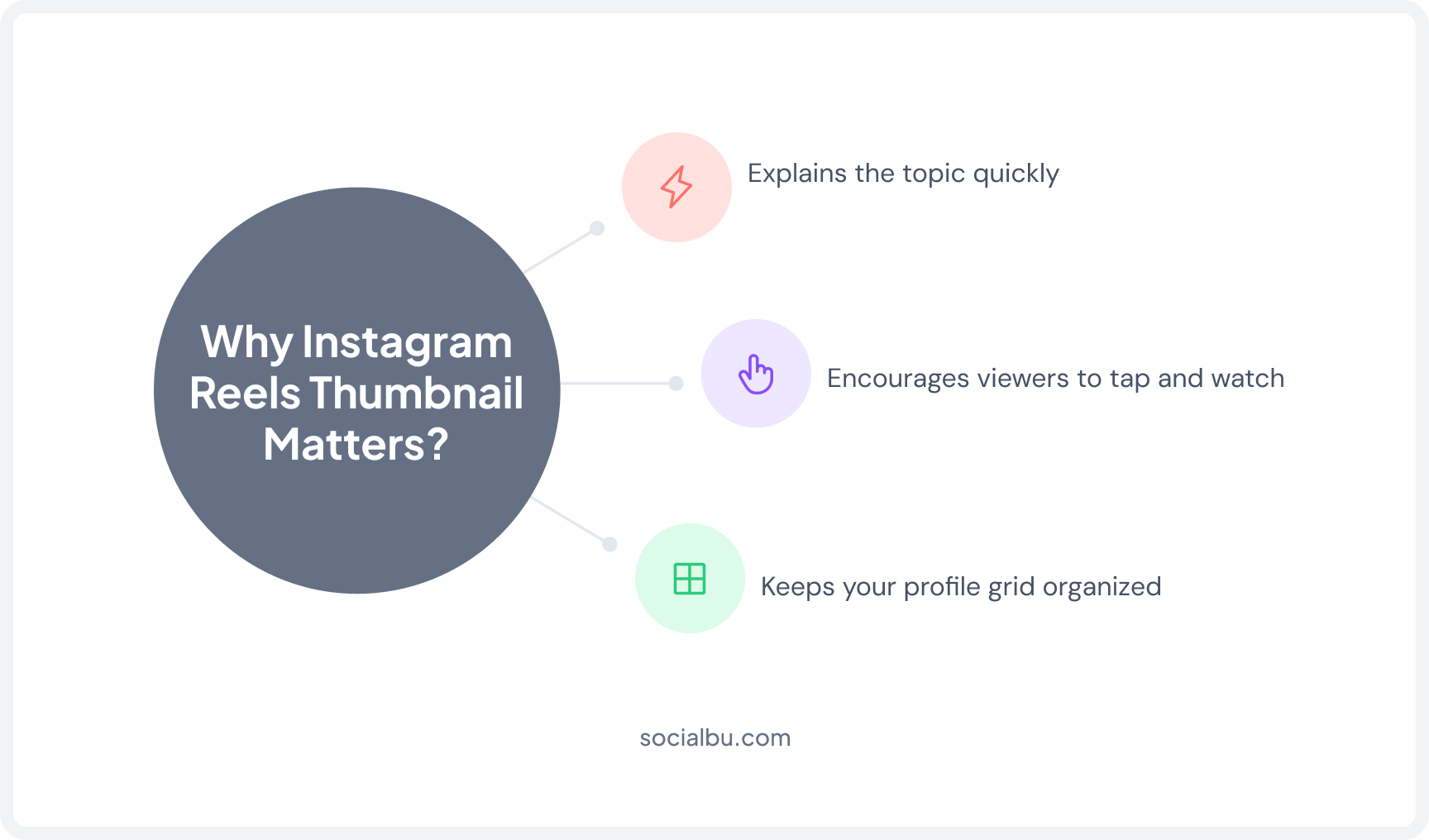 Why Instagram Reels Thumbnail Matters?

Explains the topic quickly

Encourages viewers to tap and watch

Keeps your profile grid organized

socialbu.com